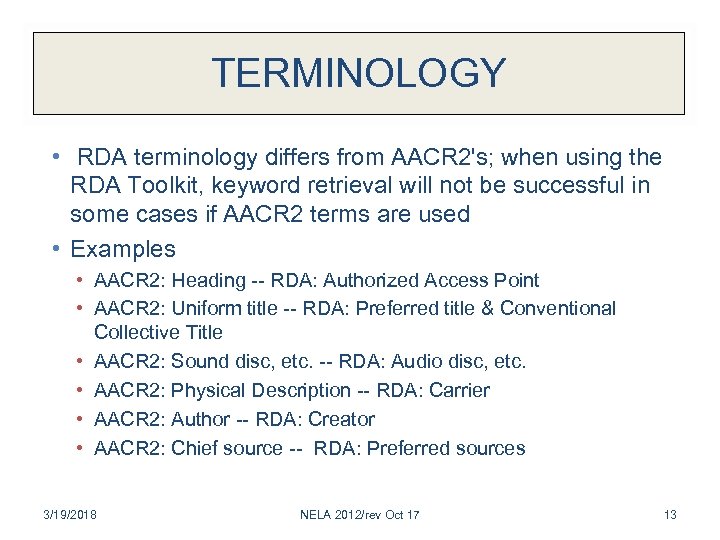 TERMINOLOGY

• RDA terminology differs from AACR2's; when using the RDA Toolkit, keyword retrieval will not be successful in some cases if AACR2 terms are used

• Examples
  • AACR2: Heading -- RDA: Authorized Access Point
  • AACR2: Uniform title -- RDA: Preferred title & Conventional Collective Title
  • AACR2: Sound disc, etc. -- RDA: Audio disc, etc.
  • AACR2: Physical Description -- RDA: Carrier
  • AACR2: Author -- RDA: Creator
  • AACR2: Chief source -- RDA: Preferred sources

3/19/2018 NELA 2012/rev Oct 17 13